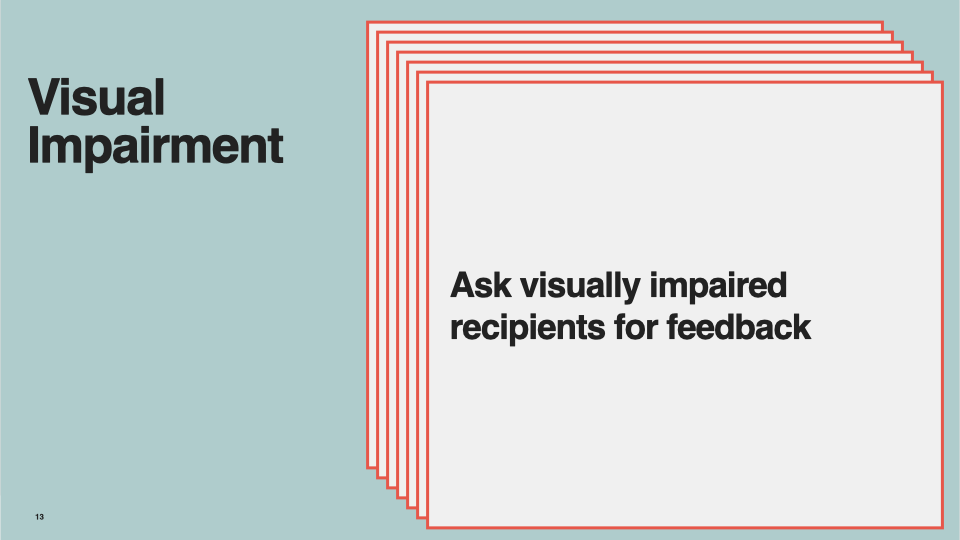 Visual Impairment

Ask visually impaired recipients for feedback

13